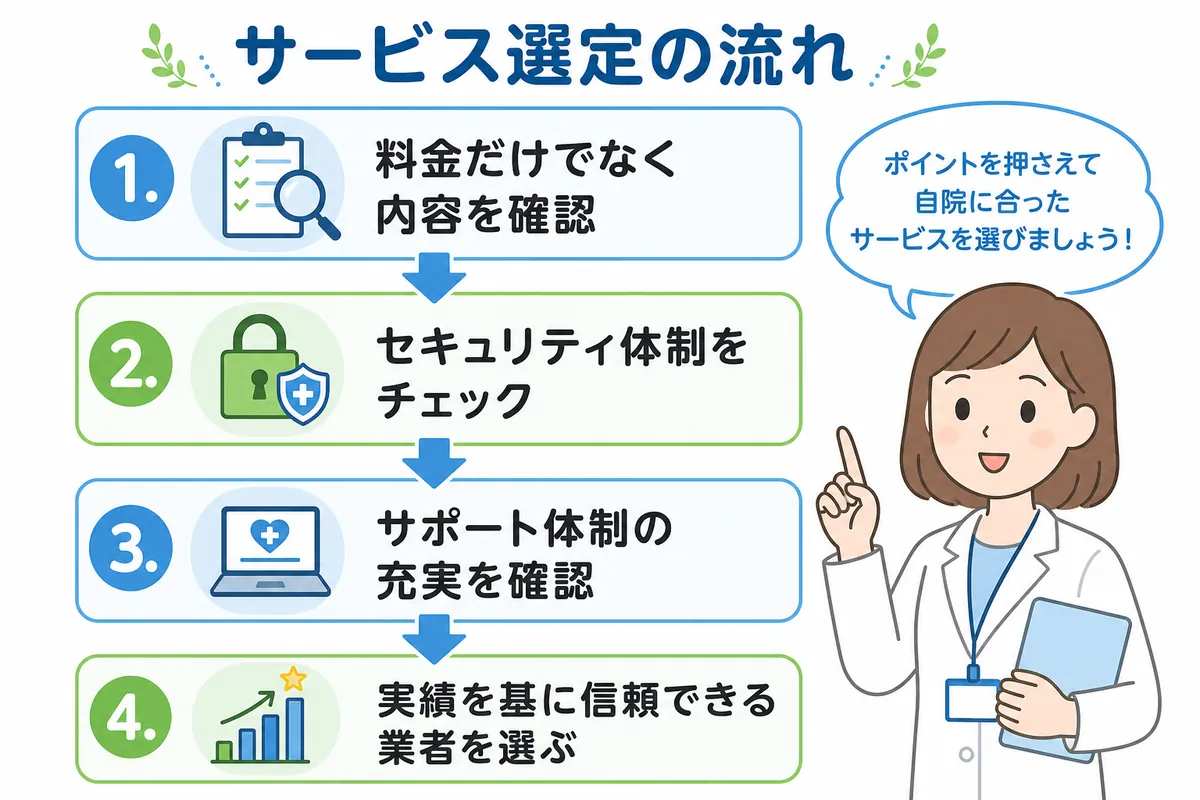 サービス選定の流れ

1. 料金だけでなく内容を確認

2. セキュリティ体制をチェック

3. サポート体制の充実を確認

4. 実績を基に信頼できる業者を選ぶ

ポイントを押さえて自院に合ったサービスを選びましょう！